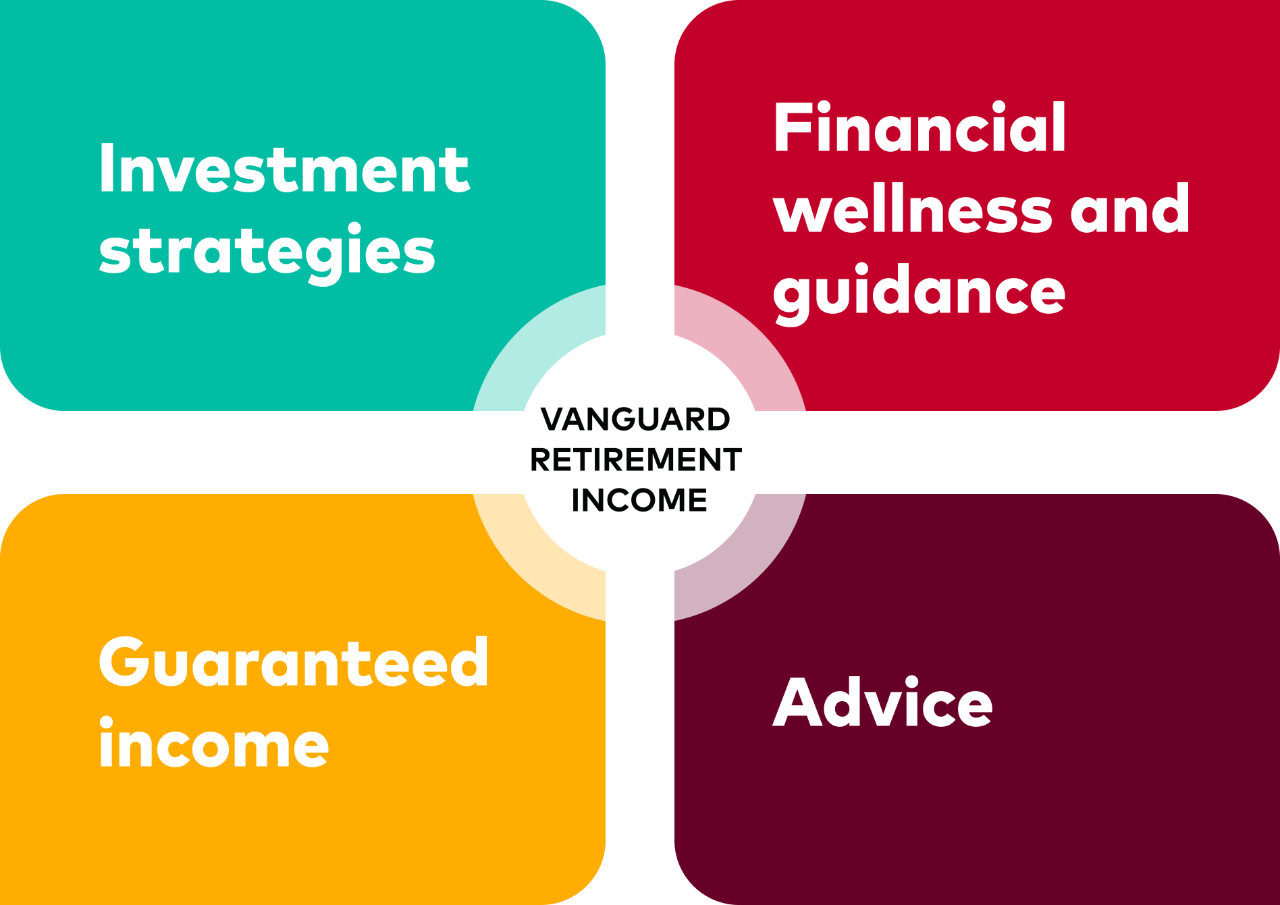 Investment strategies

Financial wellness and guidance

VANGUARD RETIREMENT INCOME

Guaranteed income

Advice